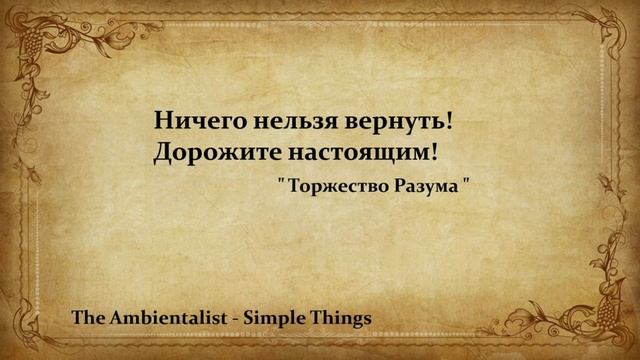 Ничего нельзя вернуть!
Дорожите настоящим!

" Торжество Разума "

The Ambientalist - Simple Things